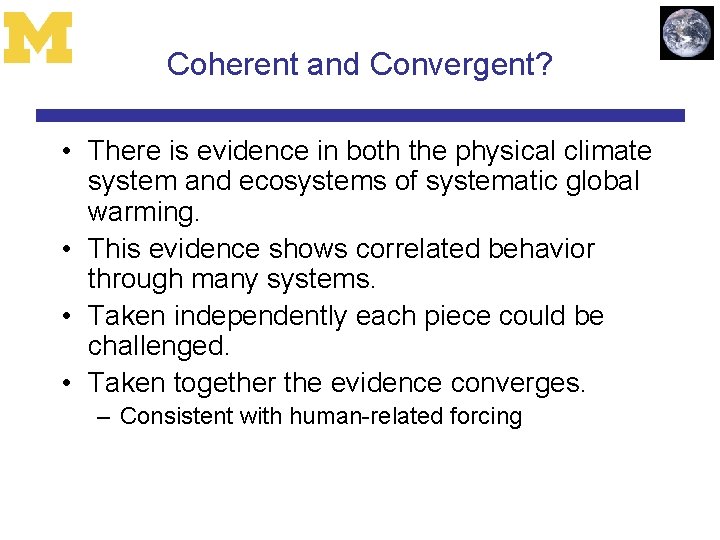 M

Coherent and Convergent?

• There is evidence in both the physical climate system and ecosystems of systematic global warming.
• This evidence shows correlated behavior through many systems.
• Taken independently each piece could be challenged.
• Taken together the evidence converges.
– Consistent with human-related forcing